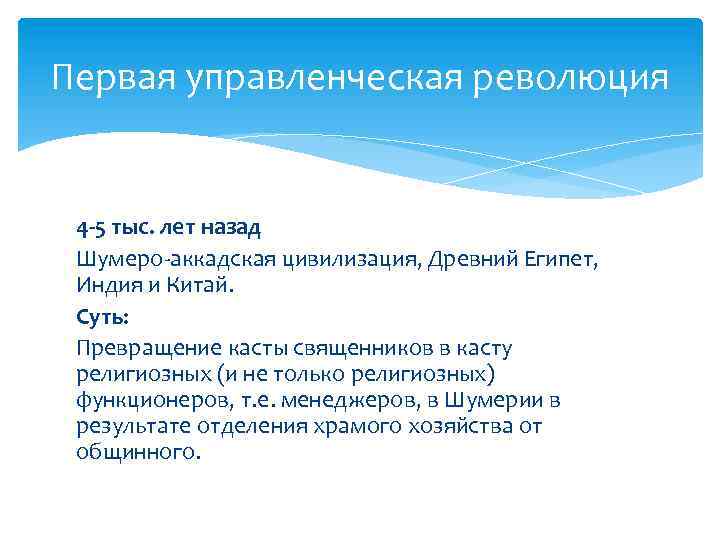 Первая управленческая революция

4-5 тыс. лет назад

Шумеро-аккадская цивилизация, Древний Египет, Индия и Китай.

Суть:

Превращение касты священников в касту религиозных (и не только религиозных) функционеров, т.е. менеджеров, в Шумерии в результате отделения храмого хозяйства от общинного.